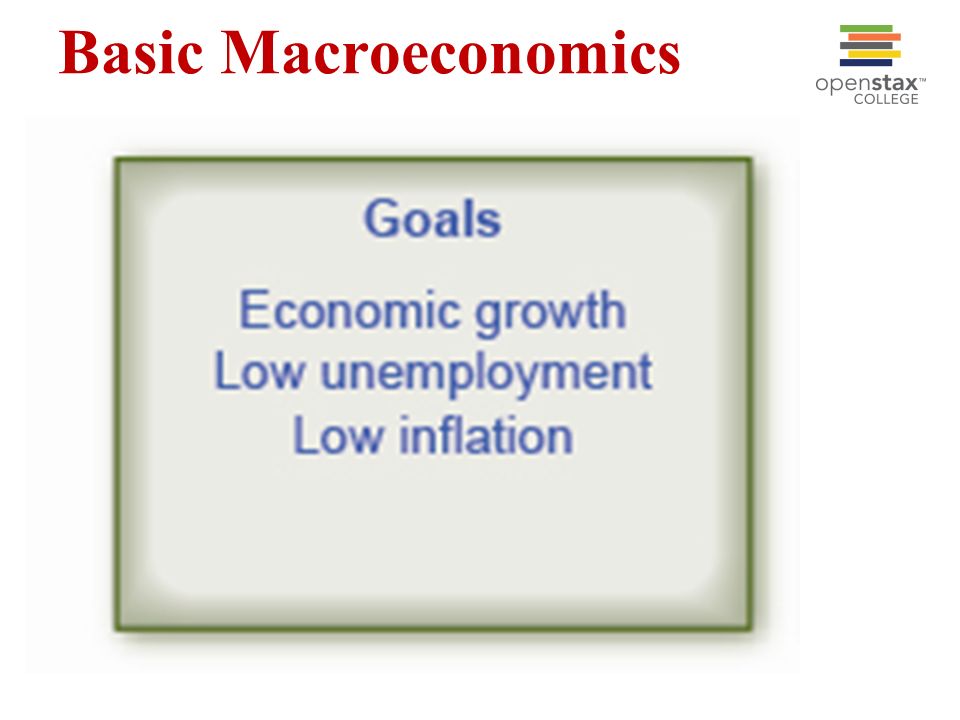 Basic Macroeconomics

openstax™ COLLEGE

Goals

Economic growth
Low unemployment
Low inflation